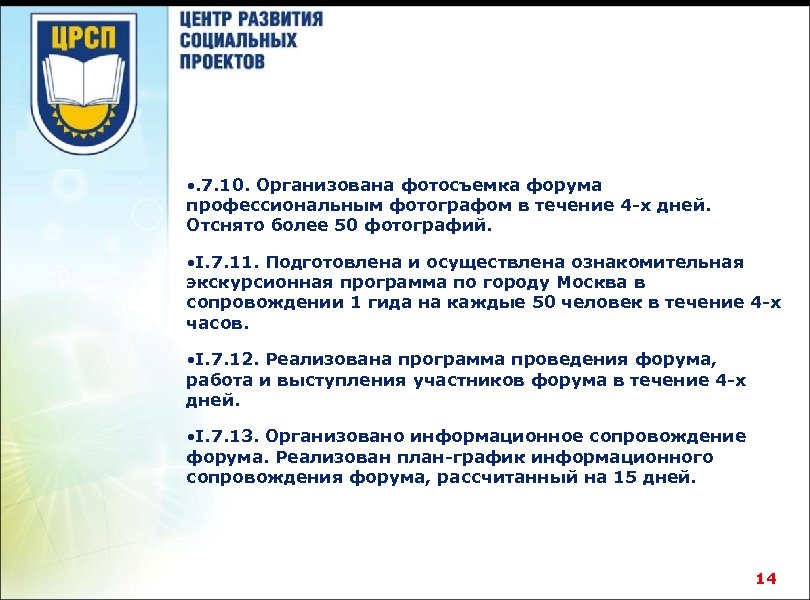 ЦРСП

ЦЕНТР РАЗВИТИЯ СОЦИАЛЬНЫХ ПРОЕКТОВ

•.7.10. Организована фотосъемка форума профессиональным фотографом в течение 4-х дней. Отснято более 50 фотографий.

•I.7.11. Подготовлена и осуществлена ознакомительная экскурсионная программа по городу Москва в сопровождении 1 гида на каждые 50 человек в течение 4-х часов.

•I.7.12. Реализована программа проведения форума, работа и выступления участников форума в течение 4-х дней.

•I.7.13. Организовано информационное сопровождение форума. Реализован план-график информационного сопровождения форума, рассчитанный на 15 дней.

14